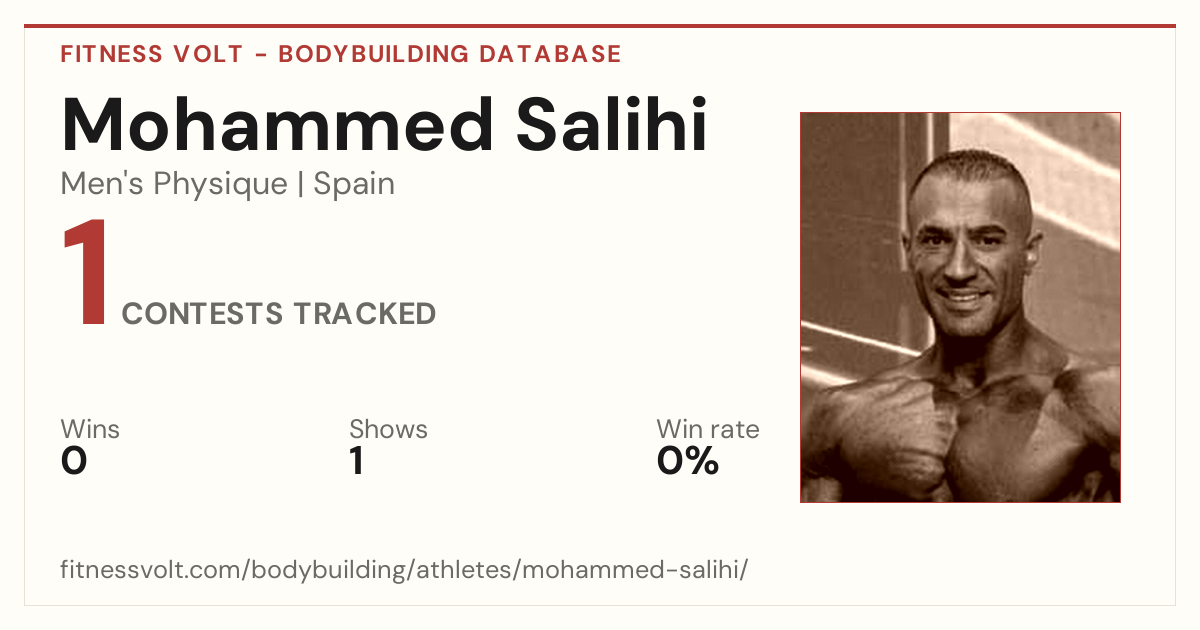 FITNESS VOLT - BODYBUILDING DATABASE

Mohammed Salihi

Men's Physique | Spain

1 CONTESTS TRACKED

Wins
0

Shows
1

Win rate
0%

fitnessvolt.com/bodybuilding/athletes/mohammed-salihi/